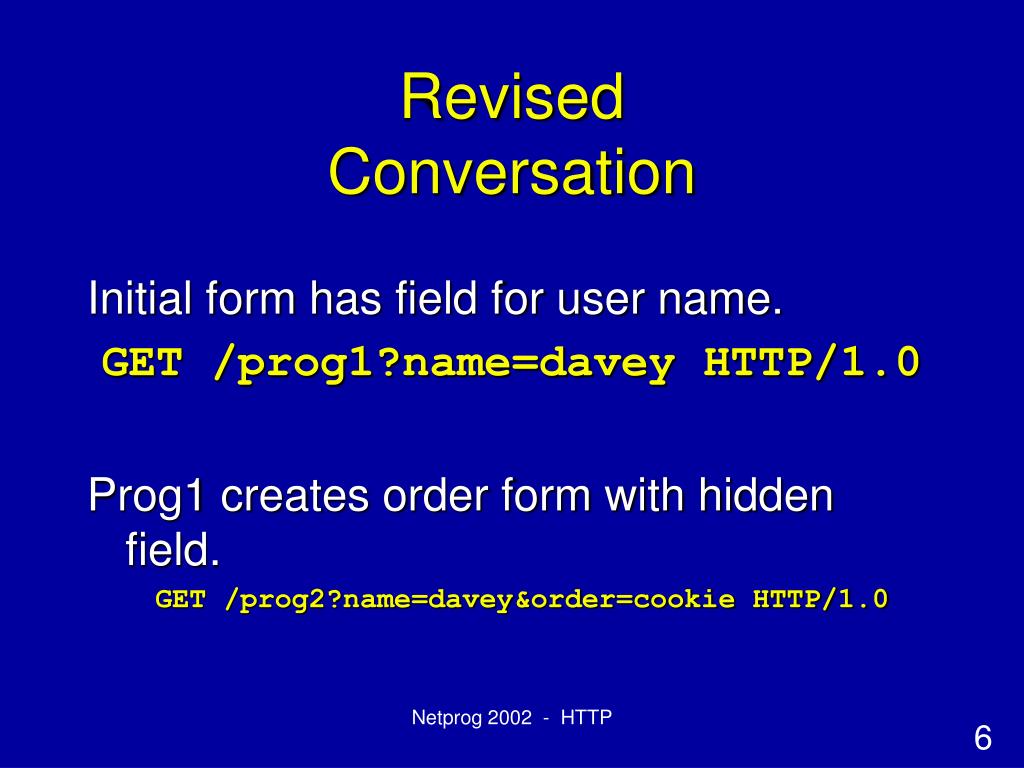 Revised
Conversation

Initial form has field for user name.

GET /prog1?name=davey HTTP/1.0

Prog1 creates order form with hidden field.

GET /prog2?name=davey&order=cookie HTTP/1.0

Netprog 2002 - HTTP

6